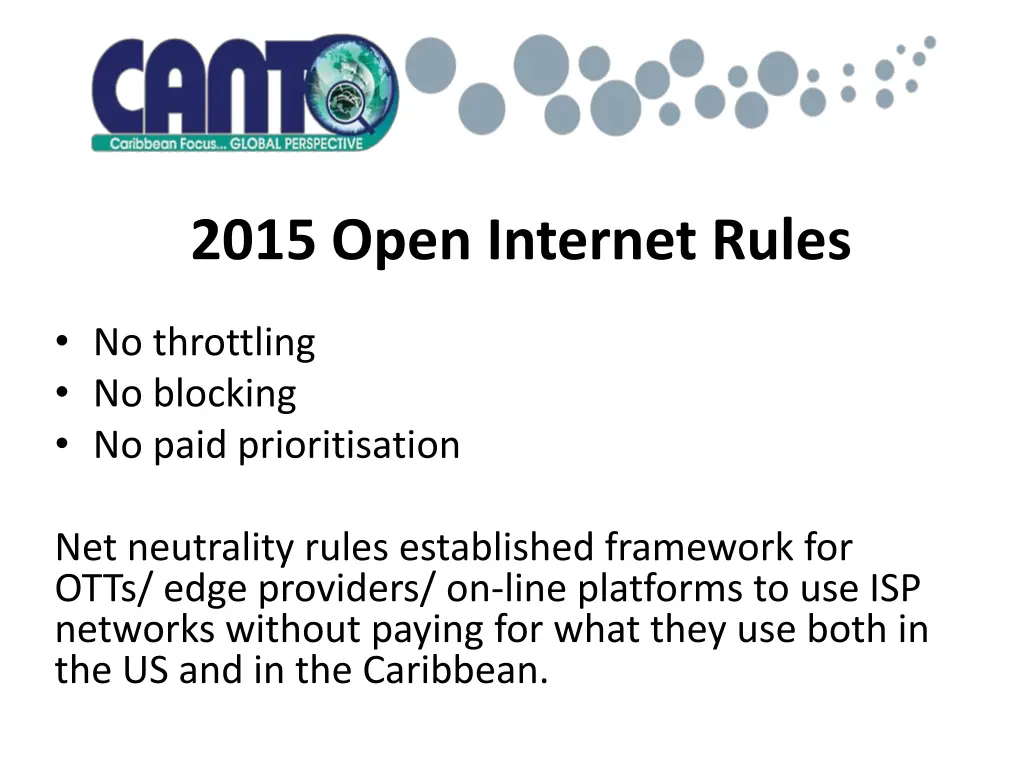 CANTO
Caribbean Focus... GLOBAL PERSPECTIVE

2015 Open Internet Rules

• No throttling
• No blocking
• No paid prioritisation

Net neutrality rules established framework for OTTs/ edge providers/ on-line platforms to use ISP networks without paying for what they use both in the US and in the Caribbean.